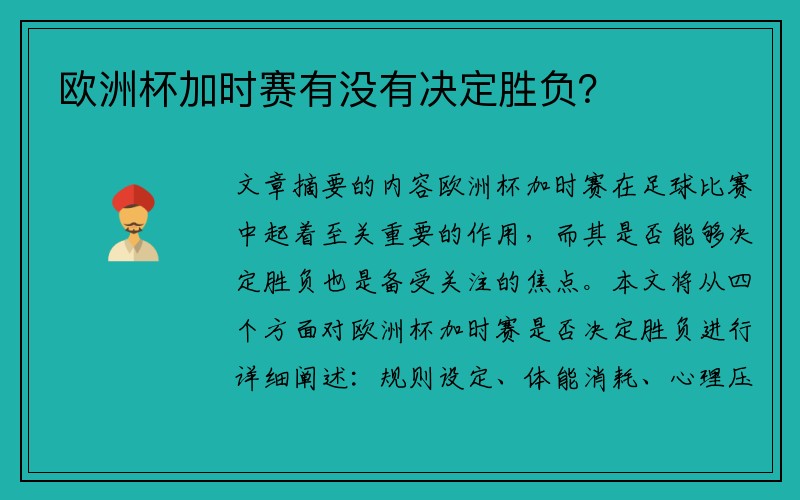 欧洲杯加时赛有没有决定胜负？

文章摘要的内容欧洲杯加时赛在足球比赛中起着至关重要的作用，而其是否能够决定胜负也是备受关注的焦点。本文将从四个方面对欧洲杯加时赛是否决定胜负进行详细阐述：规则设定、体能消耗、心理压